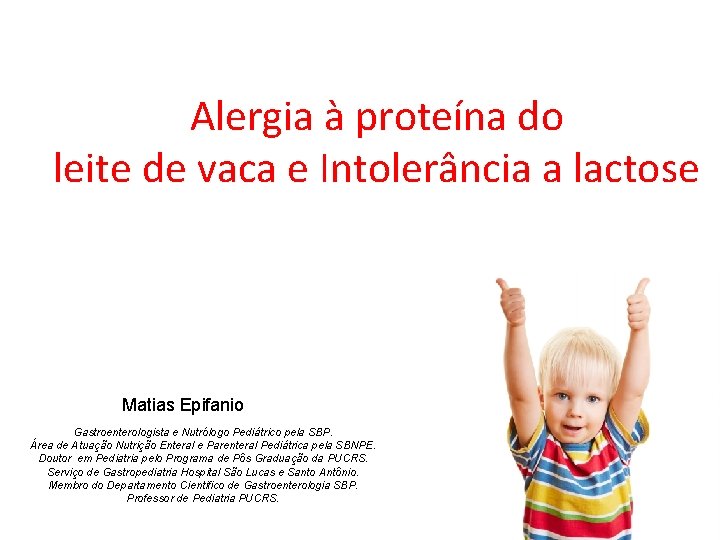 Alergia à proteína do leite de vaca e Intolerância a lactose

Matias Epifanio

Gastroenterologista e Nutrólogo Pediátrico pela SBP.
Área de Atuação Nutrição Enteral e Parenteral Pediátrica pela SBNPE.
Doutor em Pediatria pelo Programa de Pós Graduação da PUCRS.
Serviço de Gastropediatria Hospital São Lucas e Santo Antônio.
Membro do Departamento Científico de Gastroenterologia SBP.
Professor de Pediatria PUCRS.